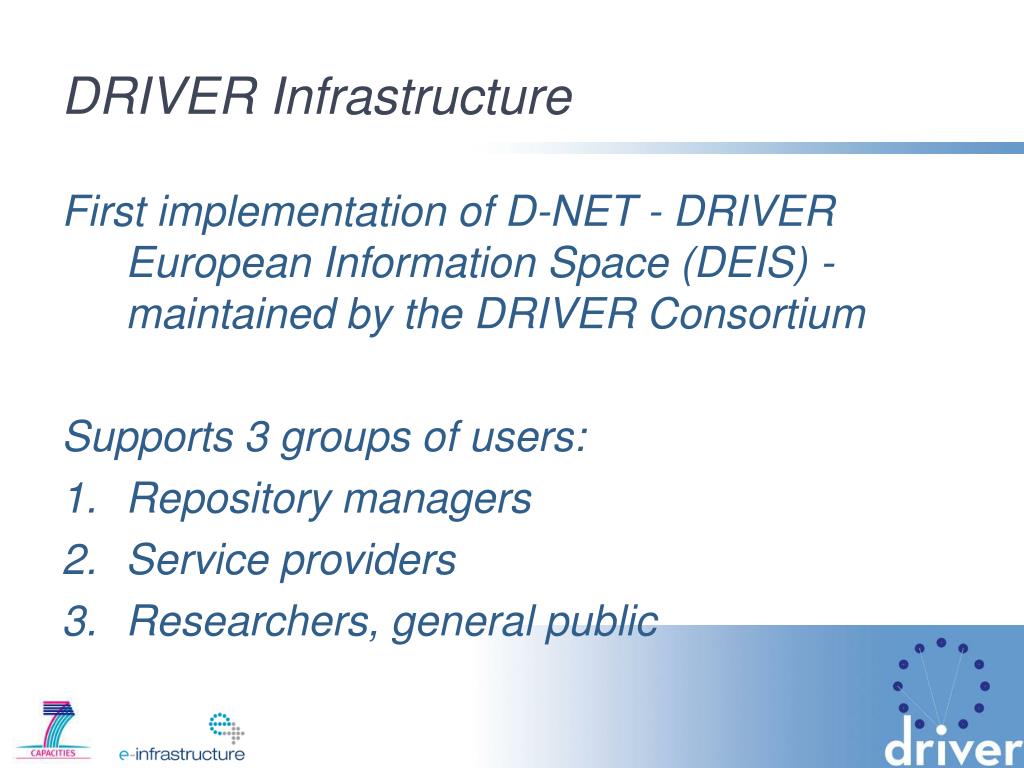 DRIVER Infrastructure

First implementation of D-NET - DRIVER European Information Space (DEIS) - maintained by the DRIVER Consortium

Supports 3 groups of users:
1. Repository managers
2. Service providers
3. Researchers, general public

CAPACITIES

e-infrastructure

driver